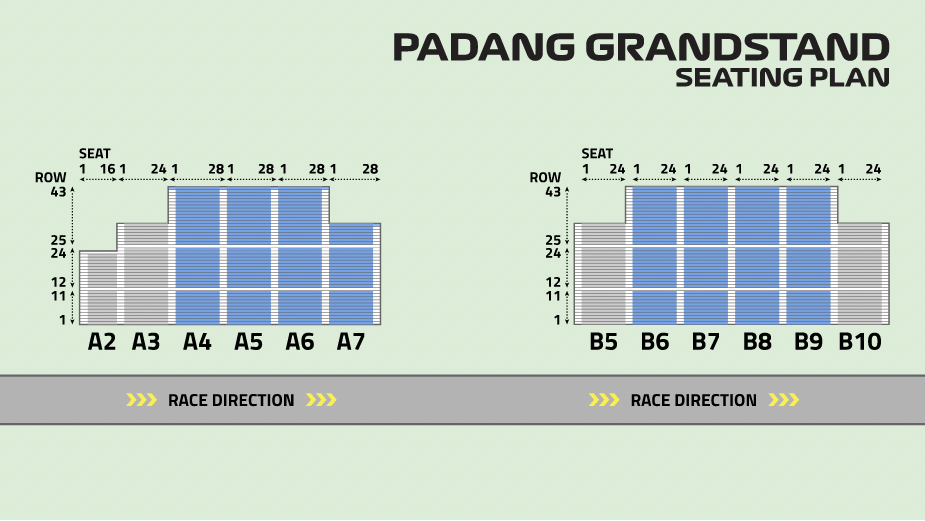 PADANG GRANDSTAND
SEATING PLAN

SEAT
1 16 1 24 1 28 1 28 1 28 1 28
ROW
43
25
24
12
11
1
A2 A3 A4 A5 A6 A7

SEAT
1 24 1 24 1 24 1 24 1 24 1 24
ROW
43
25
24
12
11
1
B5 B6 B7 B8 B9 B10

RACE DIRECTION

RACE DIRECTION